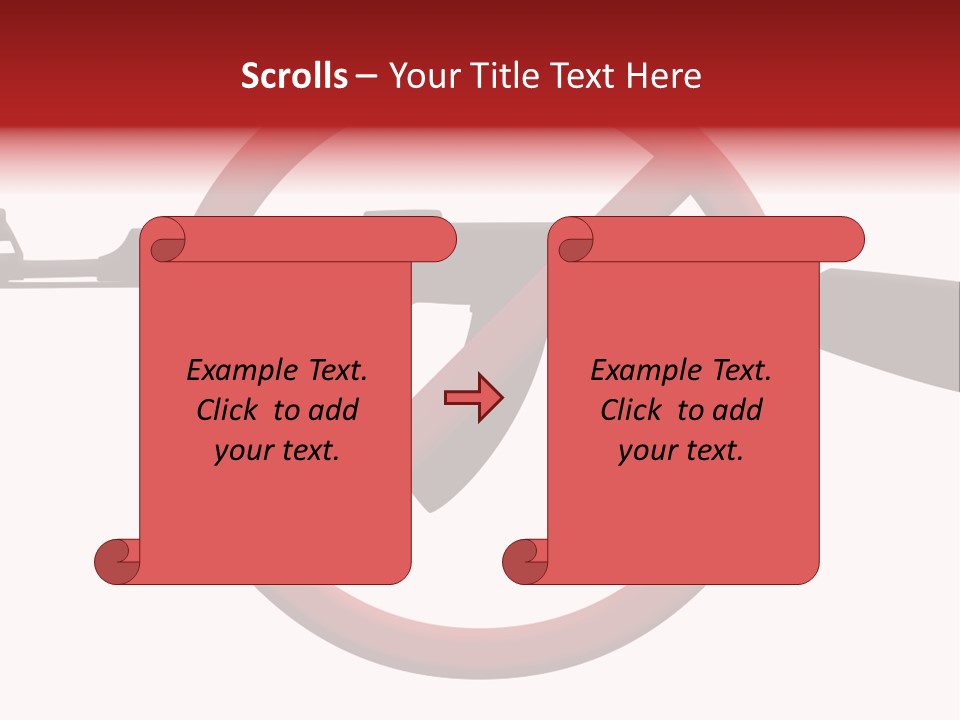 Scrolls – Your Title Text Here

Example Text. Click to add your text.

Example Text. Click to add your text.